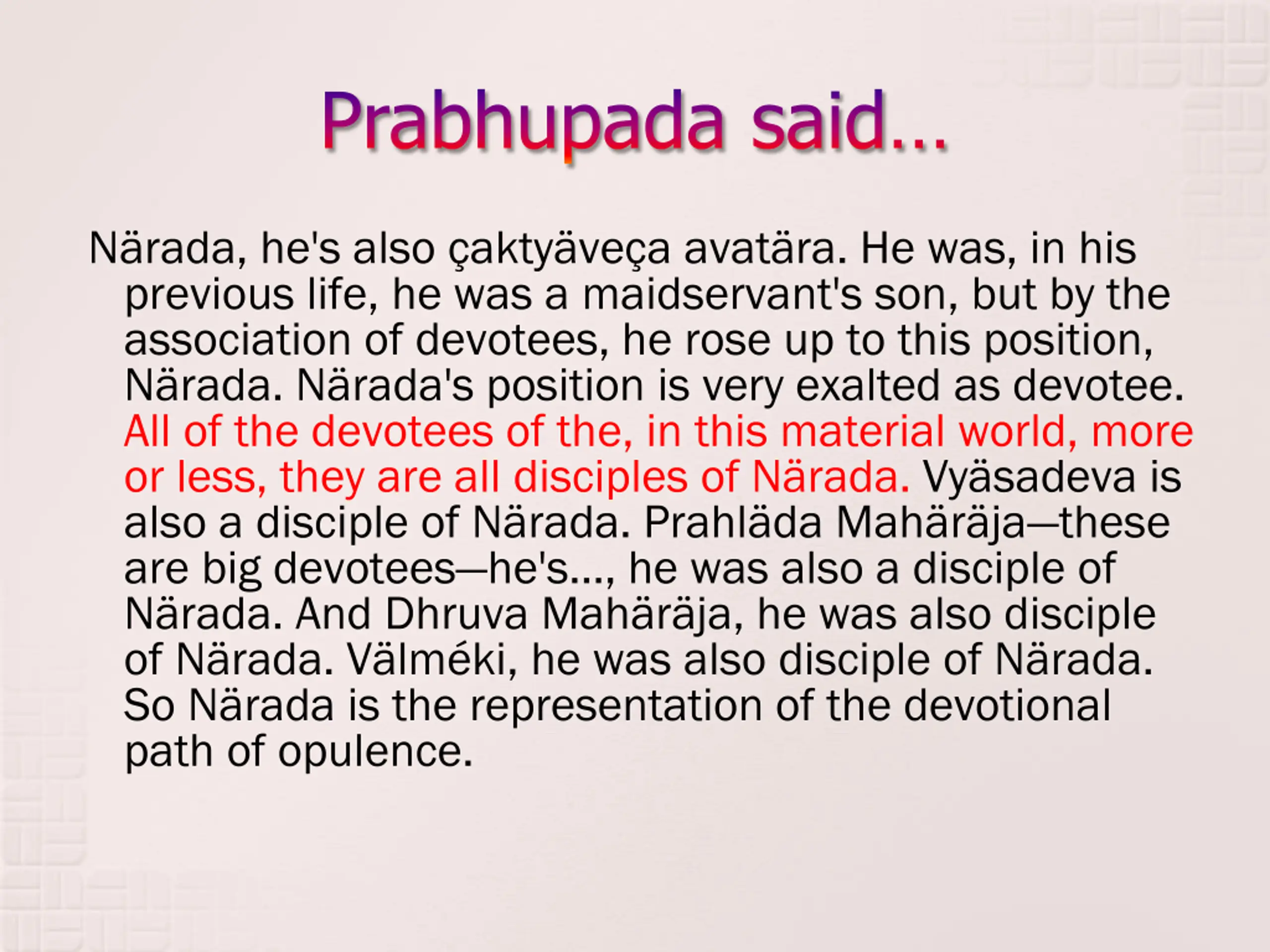 Prabhupada said…

Närada, he's also çaktyäveça avatära. He was, in his previous life, he was a maidservant's son, but by the association of devotees, he rose up to this position, Närada. Närada's position is very exalted as devotee. All of the devotees of the, in this material world, more or less, they are all disciples of Närada. Vyäsadeva is also a disciple of Närada. Prahläda Mahäräja—these are big devotees—he's..., he was also a disciple of Närada. And Dhruva Mahäräja, he was also disciple of Närada. Välméki, he was also disciple of Närada. So Närada is the representation of the devotional path of opulence.